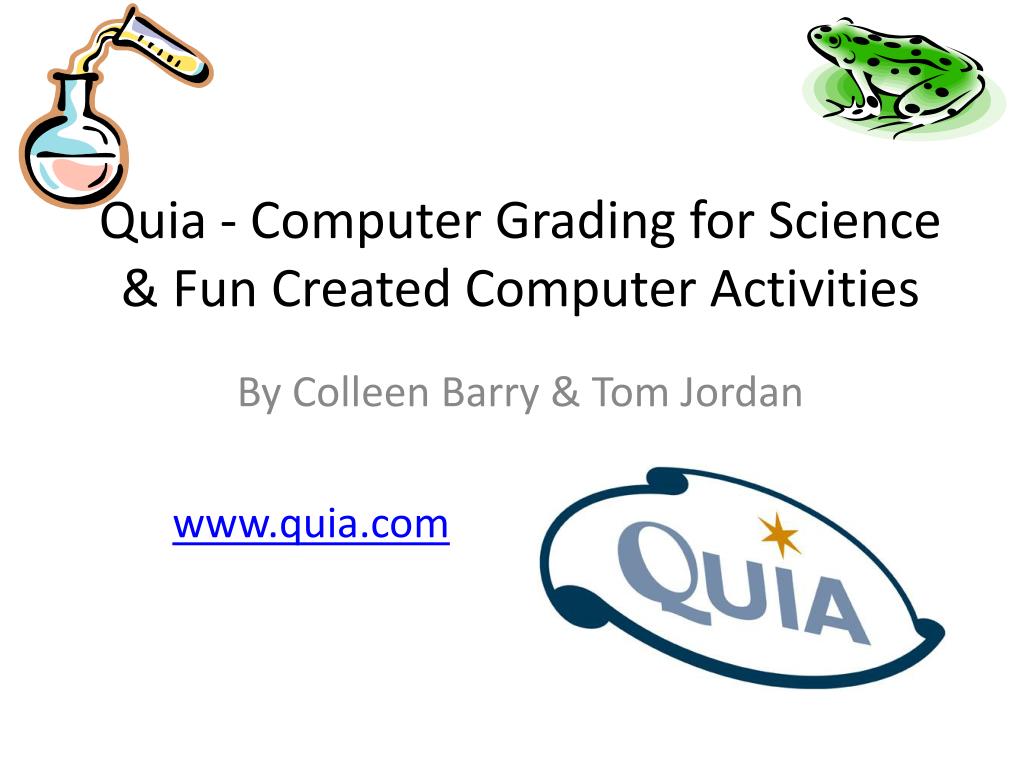 Quia - Computer Grading for Science & Fun Created Computer Activities

By Colleen Barry & Tom Jordan

www.quia.com

QUIA